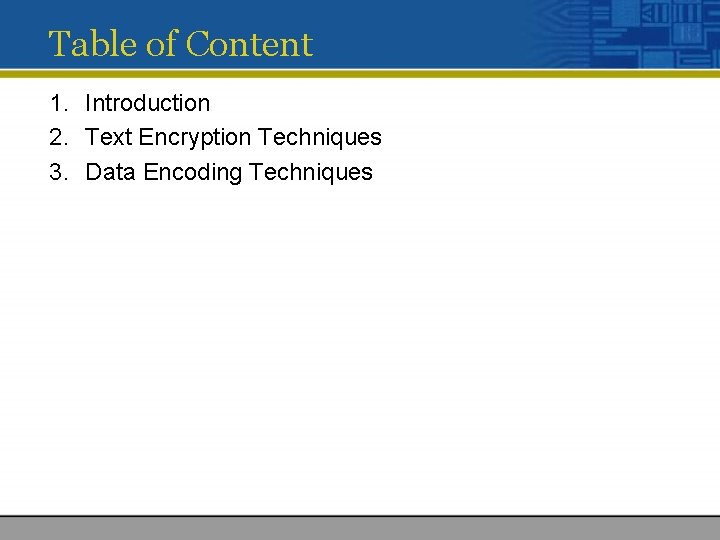 Table of Content

1. Introduction
2. Text Encryption Techniques
3. Data Encoding Techniques